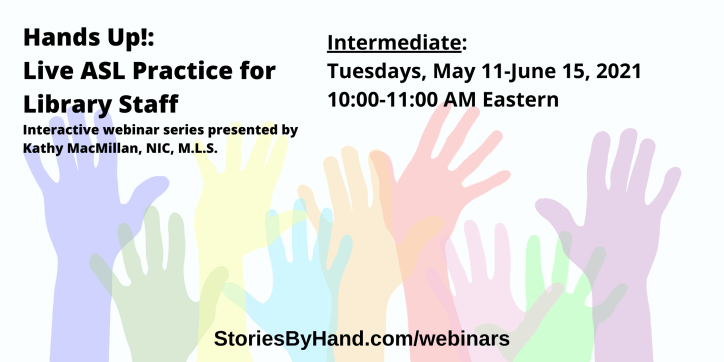 Hands Up!:
Live ASL Practice for Library Staff

Interactive webinar series presented by Kathy MacMillan, NIC, M.L.S.

Intermediate:
Tuesdays, May 11-June 15, 2021
10:00-11:00 AM Eastern

StoriesByHand.com/webinars